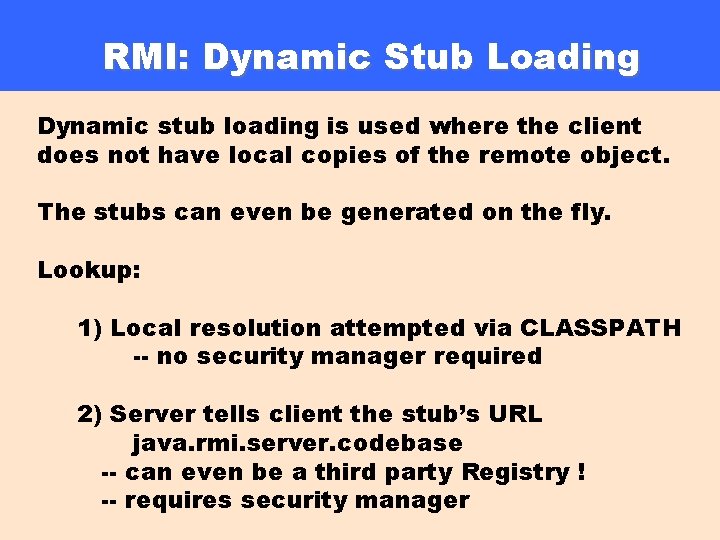 RMI: Dynamic Stub Loading

Dynamic stub loading is used where the client does not have local copies of the remote object.

The stubs can even be generated on the fly.

Lookup:

1) Local resolution attempted via CLASSPATH
-- no security manager required

2) Server tells client the stub's URL
java.rmi.server.codebase
-- can even be a third party Registry !
-- requires security manager